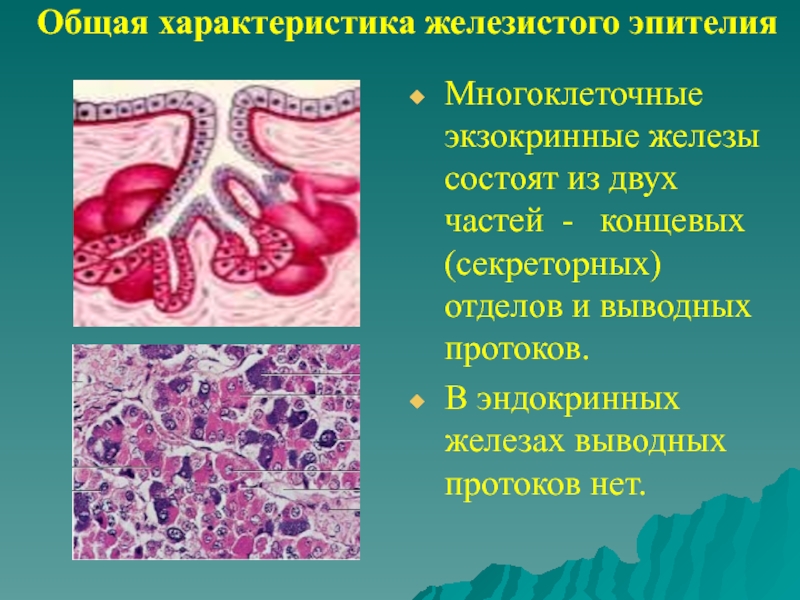 Общая характеристика железистого эпителия

Многоклеточные экзокринные железы состоят из двух частей - концевых (секреторных) отделов и выводных протоков.

В эндокринных железах выводных протоков нет.